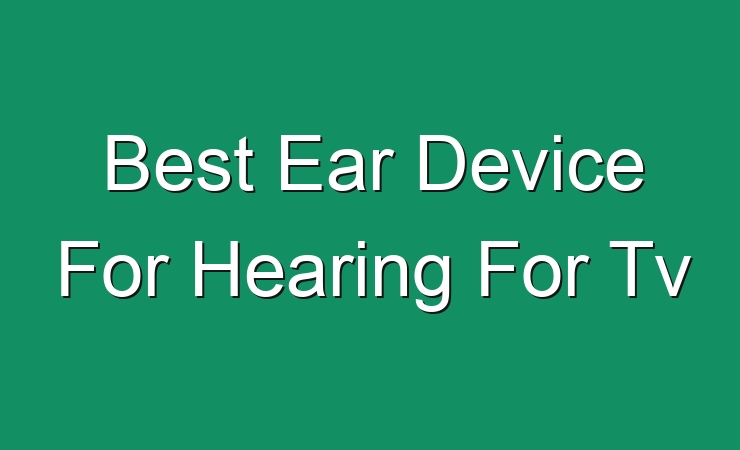 Best Ear Device For Hearing For Tv